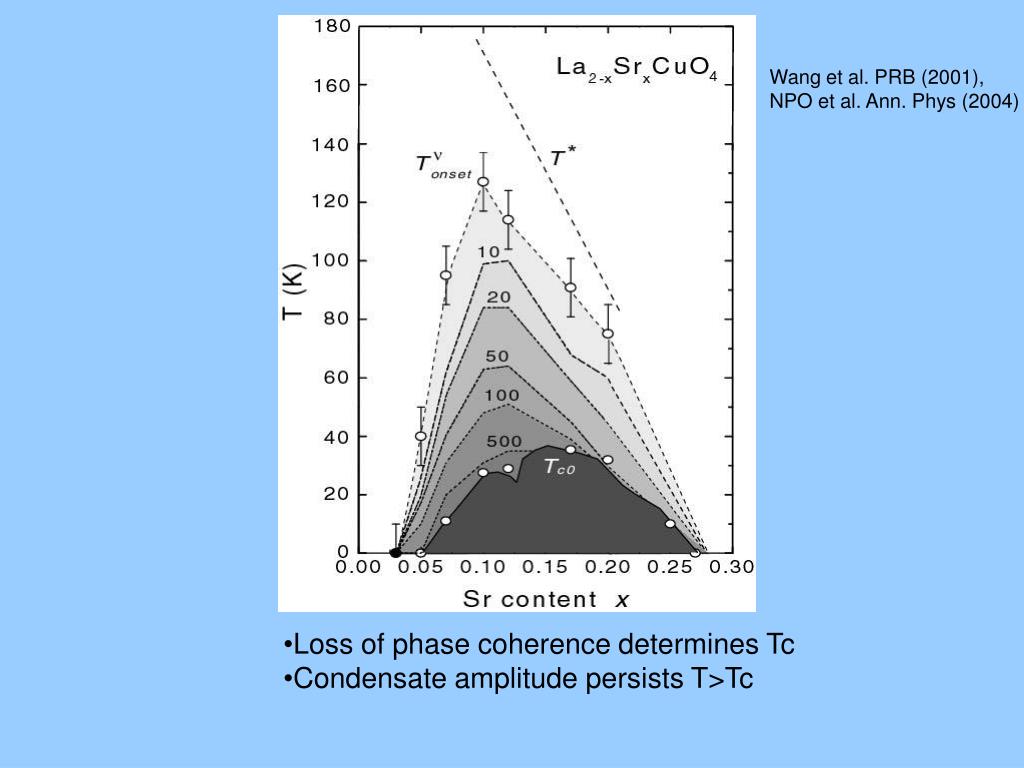 180
160
140
120
100
80
60
40
20
0

T (K)

$La_{2-x}Sr_xCuO_4$

$T^{\nu}_{onset}$

$T^*$

10
20
50
100
500

$T_{c0}$

0.00 0.05 0.10 0.15 0.20 0.25 0.30

Sr content $x$

Wang et al. PRB (2001), NPO et al. Ann. Phys (2004)

•Loss of phase coherence determines Tc
•Condensate amplitude persists T>Tc